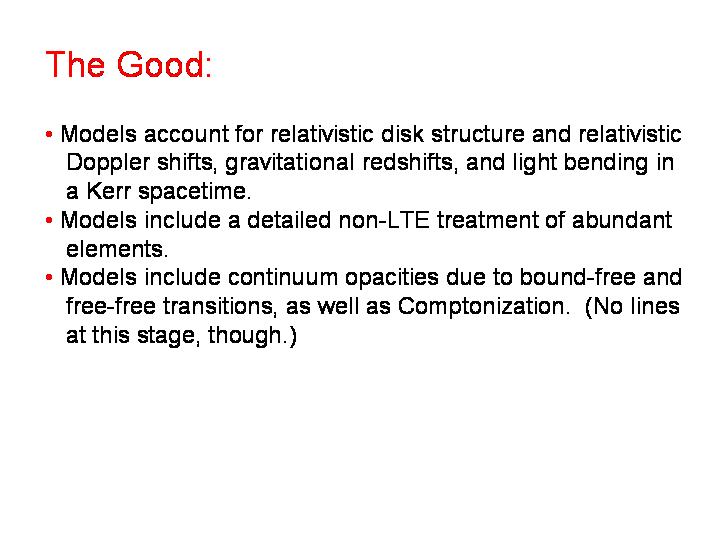 The Good:

• Models account for relativistic disk structure and relativistic Doppler shifts, gravitational redshifts, and light bending in a Kerr spacetime.
• Models include a detailed non-LTE treatment of abundant elements.
• Models include continuum opacities due to bound-free and free-free transitions, as well as Comptonization. (No lines at this stage, though.)